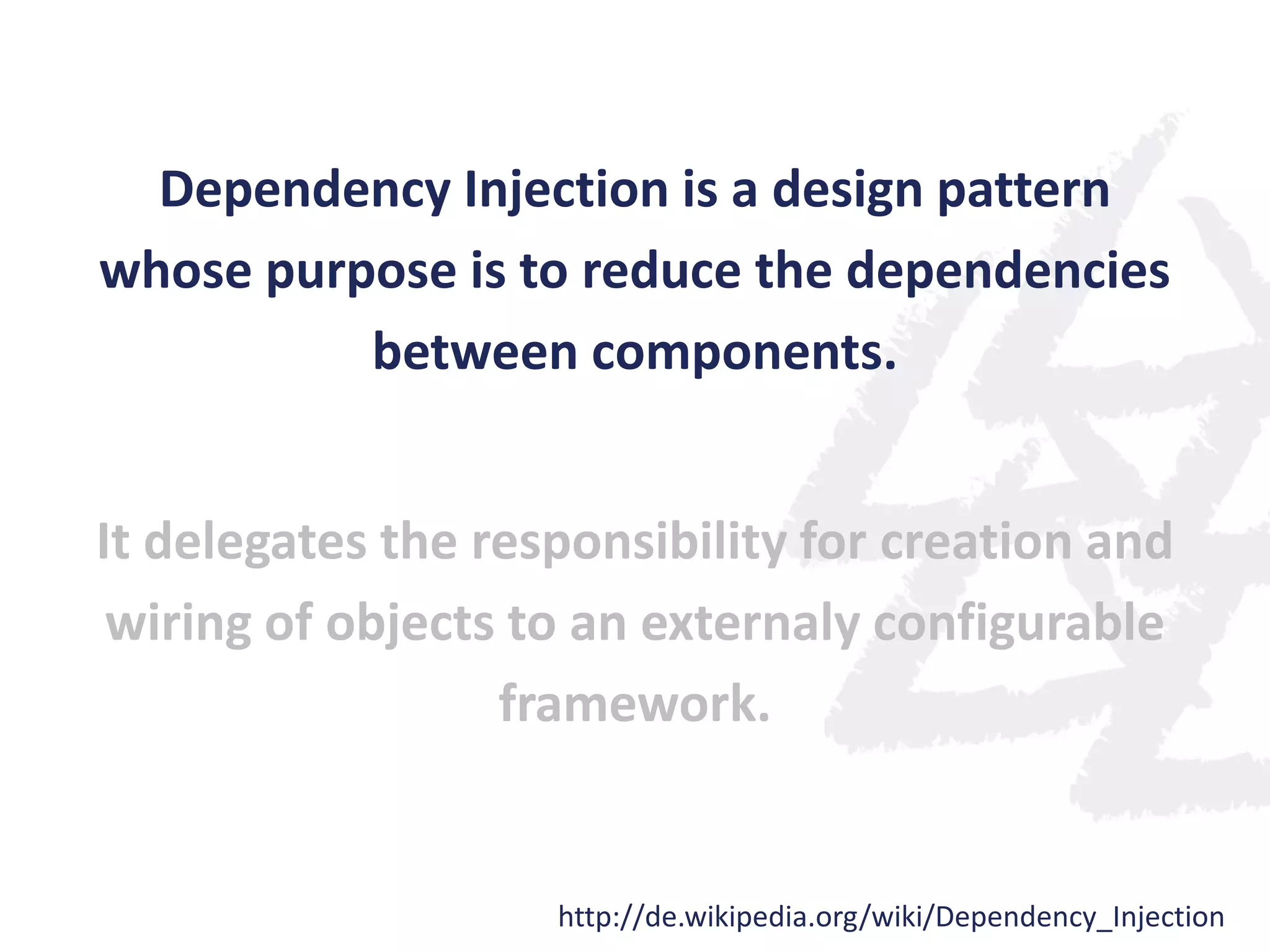 Dependency Injection is a design pattern whose purpose is to reduce the dependencies between components.

It delegates the responsibility for creation and wiring of objects to an externaly configurable framework.

http://de.wikipedia.org/wiki/Dependency_Injection